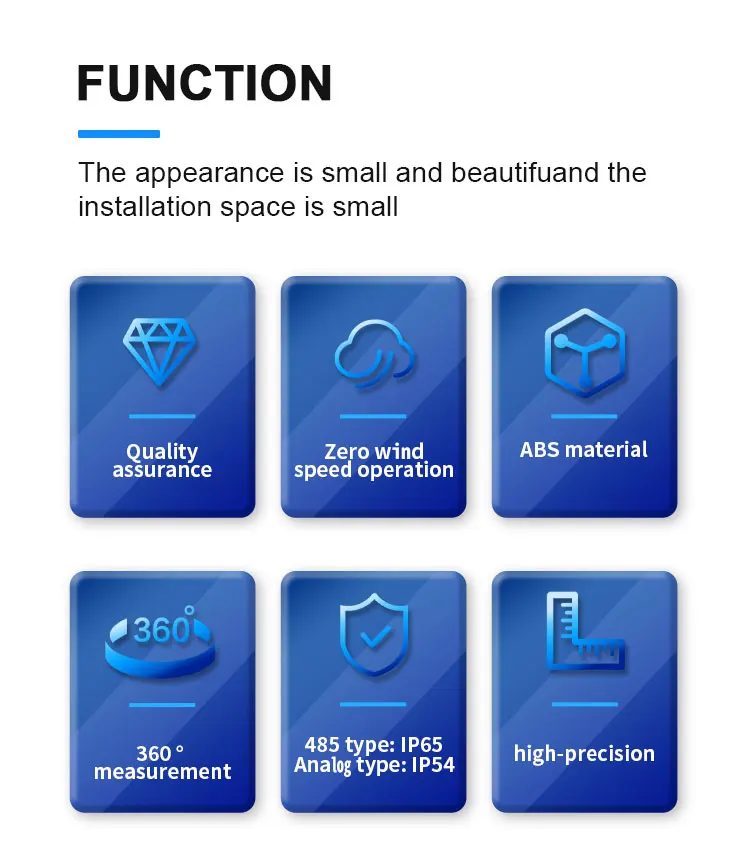 FUNCTION

The appearance is small and beautifuand the installation space is small

Quality assurance

Zero wind speed operation

ABS material

360°

360 ° measurement

485 type: IP65 Analog type: IP54

high-precision